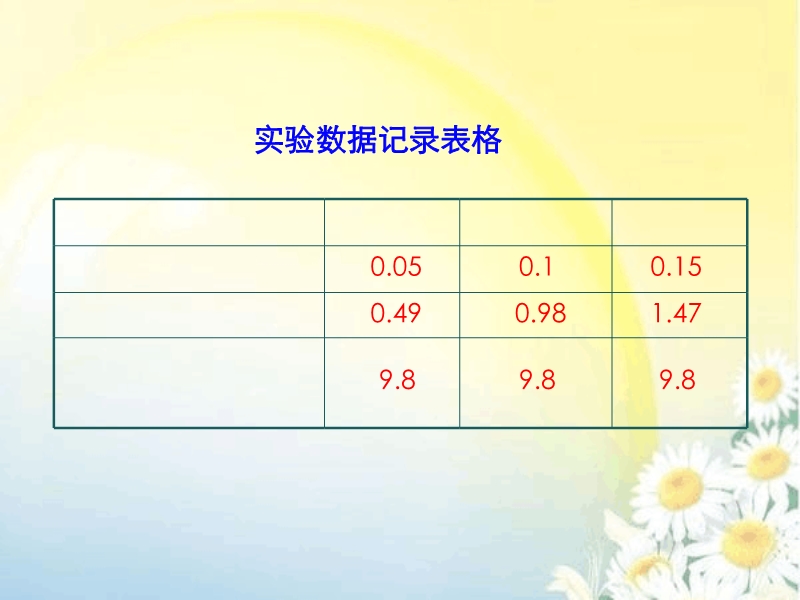 实验数据记录表格

| | | | |
|---|---|---|---|
| | 0.05 | 0.1 | 0.15 |
| | 0.49 | 0.98 | 1.47 |
| | 9.8 | 9.8 | 9.8 |